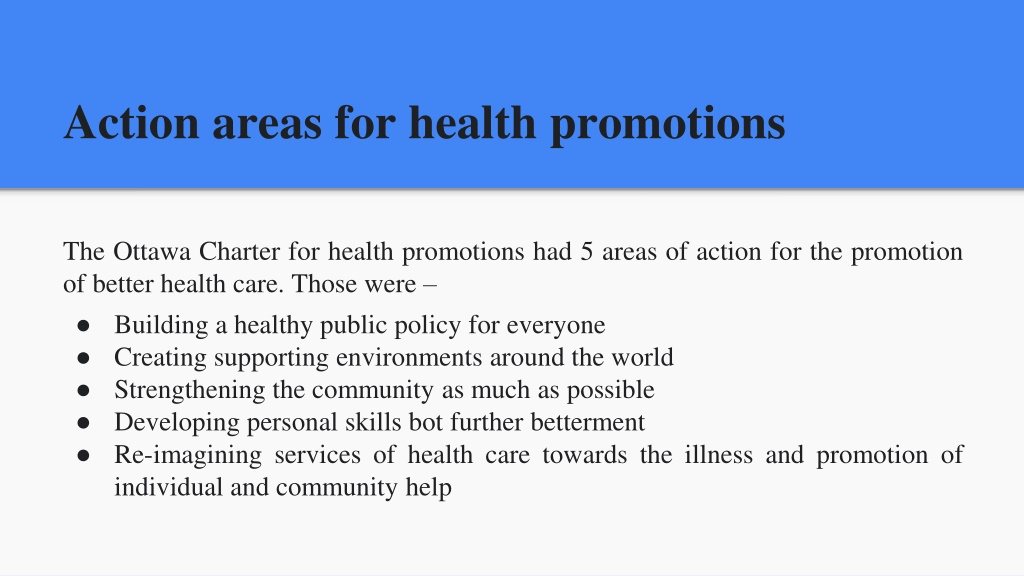 Action areas for health promotions

The Ottawa Charter for health promotions had 5 areas of action for the promotion of better health care. Those were –

● Building a healthy public policy for everyone
● Creating supporting environments around the world
● Strengthening the community as much as possible
● Developing personal skills bot further betterment
● Re-imagining services of health care towards the illness and promotion of individual and community help